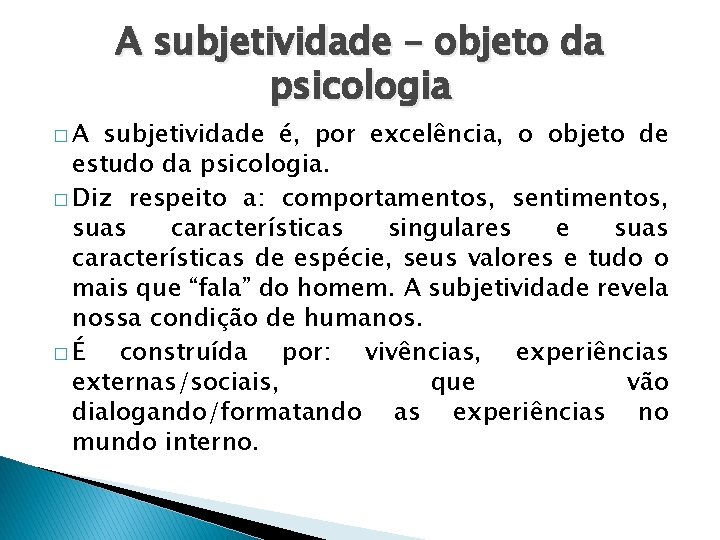 A subjetividade – objeto da psicologia

□ A subjetividade é, por excelência, o objeto de estudo da psicologia.

□ Diz respeito a: comportamentos, sentimentos, suas características singulares e suas características de espécie, seus valores e tudo o mais que “fala” do homem. A subjetividade revela nossa condição de humanos.

□ É construída por: vivências, experiências externas/sociais, que vão dialogando/formatando as experiências no mundo interno.